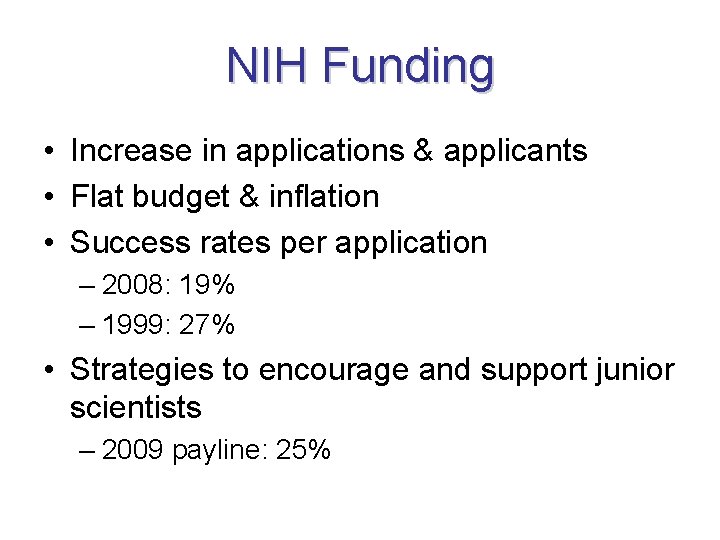 NIH Funding

• Increase in applications & applicants
• Flat budget & inflation
• Success rates per application
– 2008: 19%
– 1999: 27%
• Strategies to encourage and support junior scientists
– 2009 payline: 25%